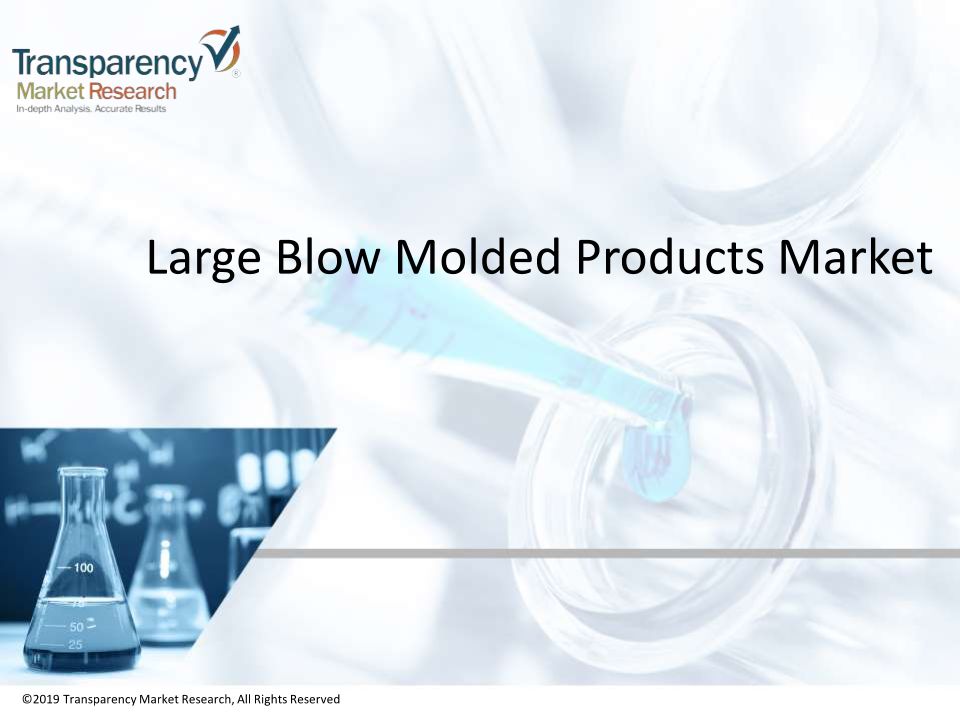 Transparency
Market Research
In-depth Analysis. Accurate Results

Large Blow Molded Products Market

100
75
50
25

©2019 Transparency Market Research, All Rights Reserved